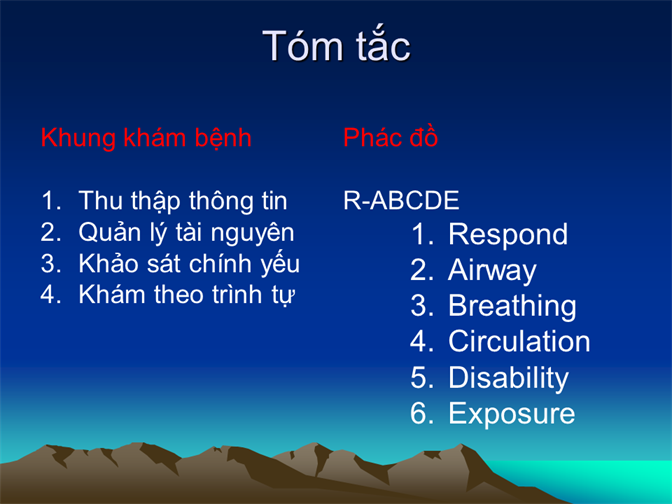 Tóm tắc

Khung khám bệnh

1. Thu thập thông tin
2. Quản lý tài nguyên
3. Khảo sát chính yếu
4. Khám theo trình tự

Phác đồ

R-ABCDE

1. Respond
2. Airway
3. Breathing
4. Circulation
5. Disability
6. Exposure